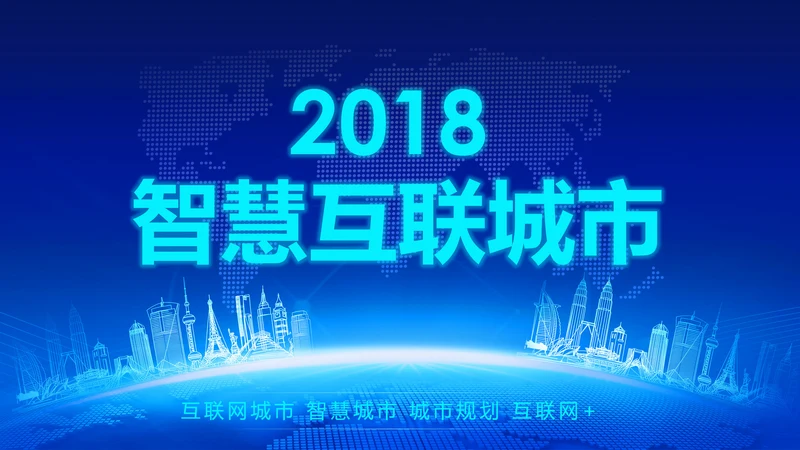 2018
智慧互联城市

互联网城市 智慧城市 城市规划 互联网+